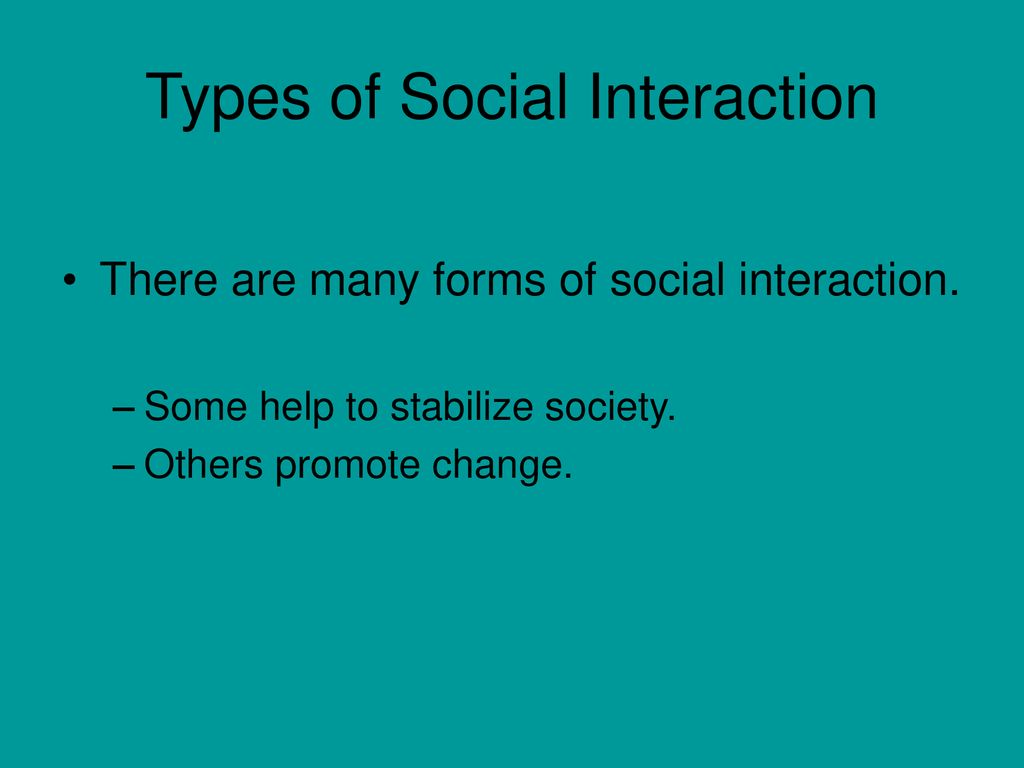 Types of Social Interaction

• There are many forms of social interaction.

– Some help to stabilize society.
– Others promote change.